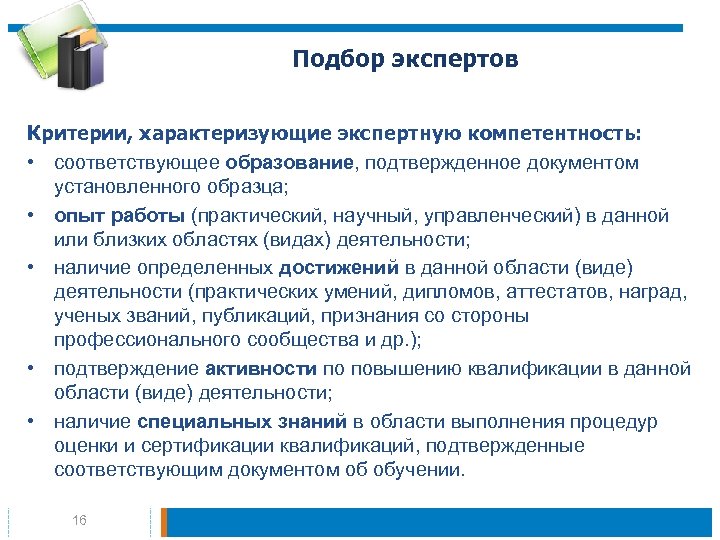 Подбор экспертов

Критерии, характеризующие экспертную компетентность:

• соответствующее образование, подтвержденное документом установленного образца;
• опыт работы (практический, научный, управленческий) в данной или близких областях (видах) деятельности;
• наличие определенных достижений в данной области (виде) деятельности (практических умений, дипломов, аттестатов, наград, ученых званий, публикаций, признания со стороны профессионального сообщества и др.);
• подтверждение активности по повышению квалификации в данной области (виде) деятельности;
• наличие специальных знаний в области выполнения процедур оценки и сертификации квалификаций, подтвержденные соответствующим документом об обучении.

16